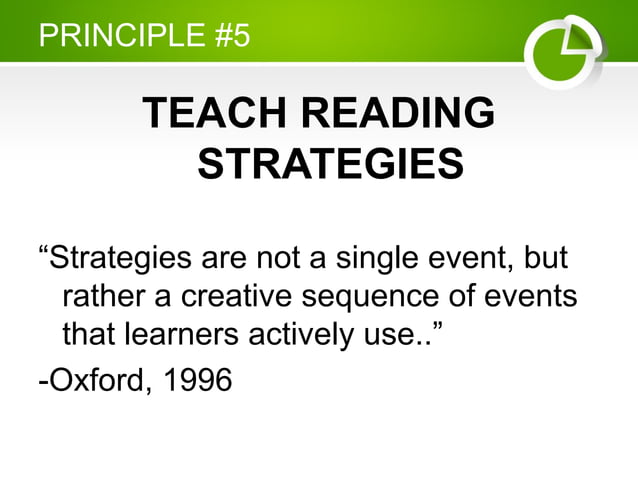 PRINCIPLE #5

TEACH READING STRATEGIES

“Strategies are not a single event, but rather a creative sequence of events that learners actively use..”

-Oxford, 1996